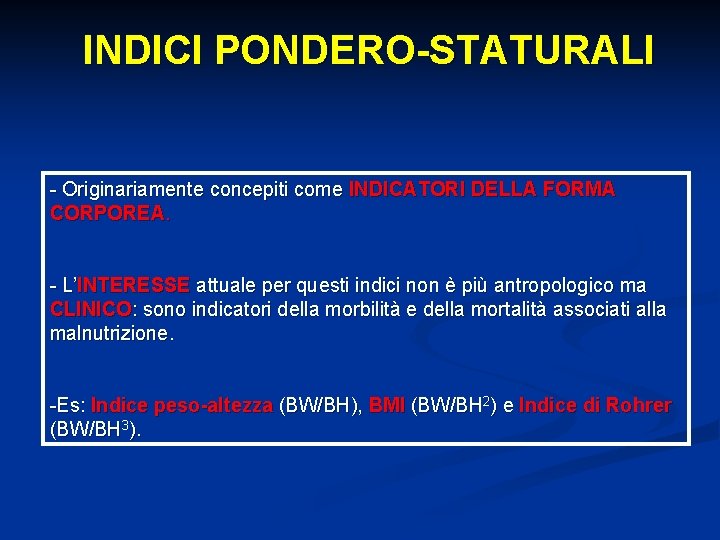 INDICI PONDERO-STATURALI

- Originariamente concepiti come INDICATORI DELLA FORMA CORPOREA.

- L'INTERESSE attuale per questi indici non è più antropologico ma CLINICO: sono indicatori della morbilità e della mortalità associati alla malnutrizione.

-Es: Indice peso-altezza (BW/BH), BMI ($BW/BH^2$) e Indice di Rohrer ($BW/BH^3$).